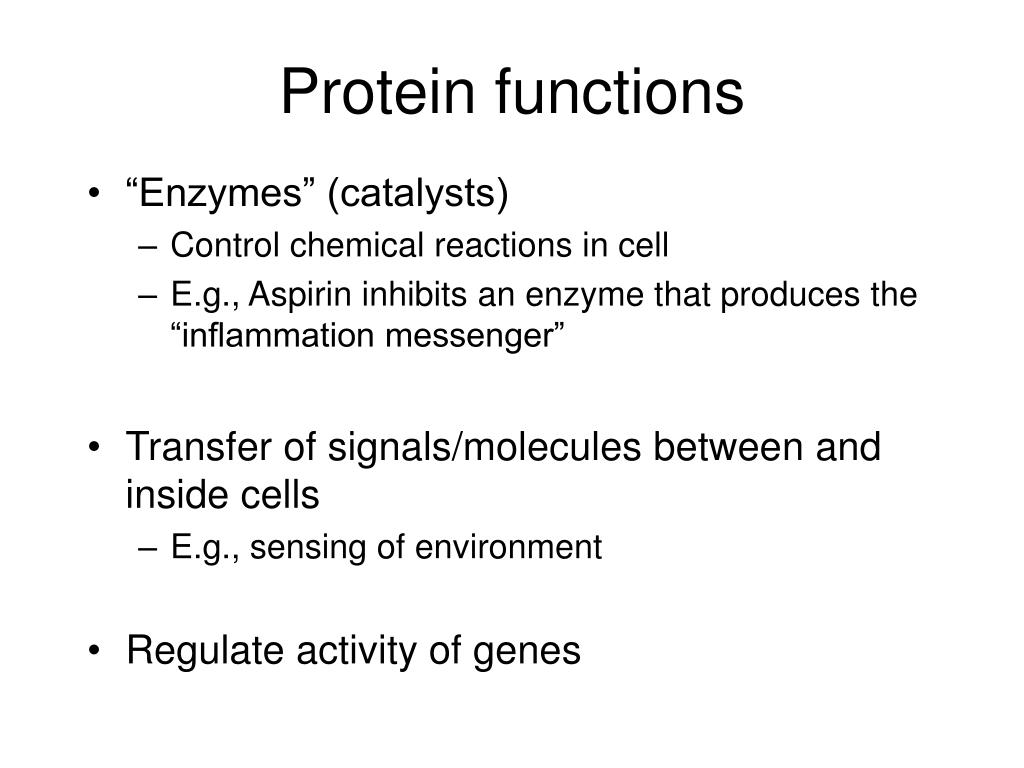 Protein functions

• “Enzymes” (catalysts)
  – Control chemical reactions in cell
  – E.g., Aspirin inhibits an enzyme that produces the “inflammation messenger”

• Transfer of signals/molecules between and inside cells
  – E.g., sensing of environment

• Regulate activity of genes